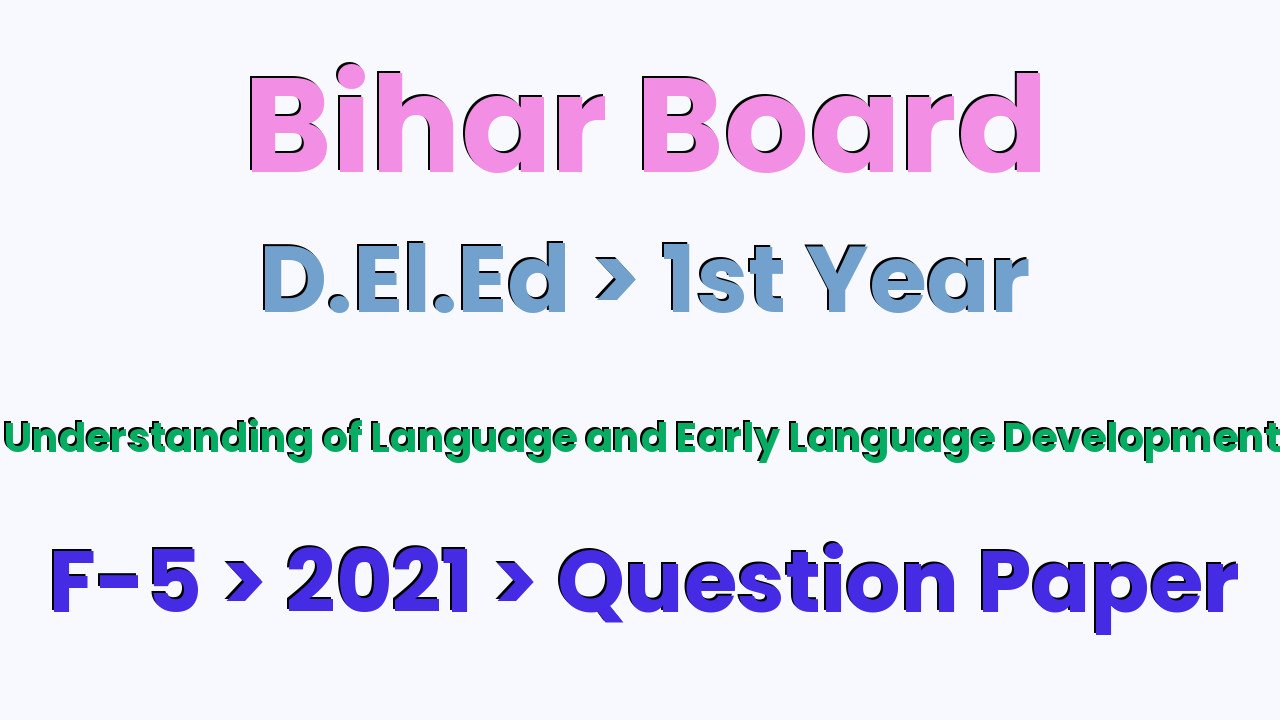 Bihar Board

D.El.Ed > 1st Year

Understanding of Language and Early Language Development

F-5 > 2021 > Question Paper